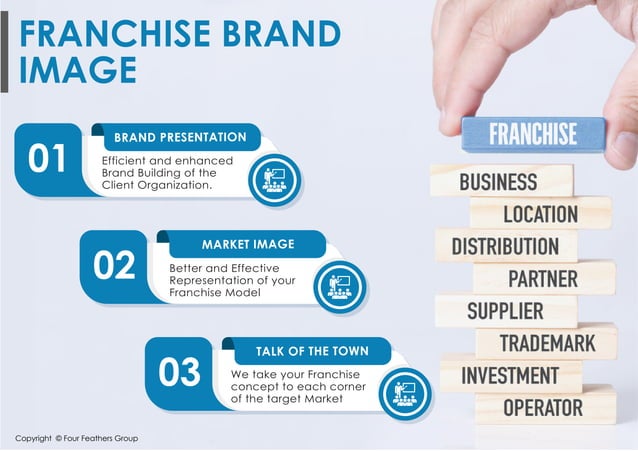 FRANCHISE BRAND IMAGE

01
BRAND PRESENTATION
Efficient and enhanced Brand Building of the Client Organization.

02
MARKET IMAGE
Better and Effective Representation of your Franchise Model

03
TALK OF THE TOWN
We take your Franchise concept to each corner of the target Market

FRANCHISE
BUSINESS
LOCATION
DISTRIBUTION
PARTNER
SUPPLIER
TRADEMARK
INVESTMENT
OPERATOR

Copyright © Four Feathers Group